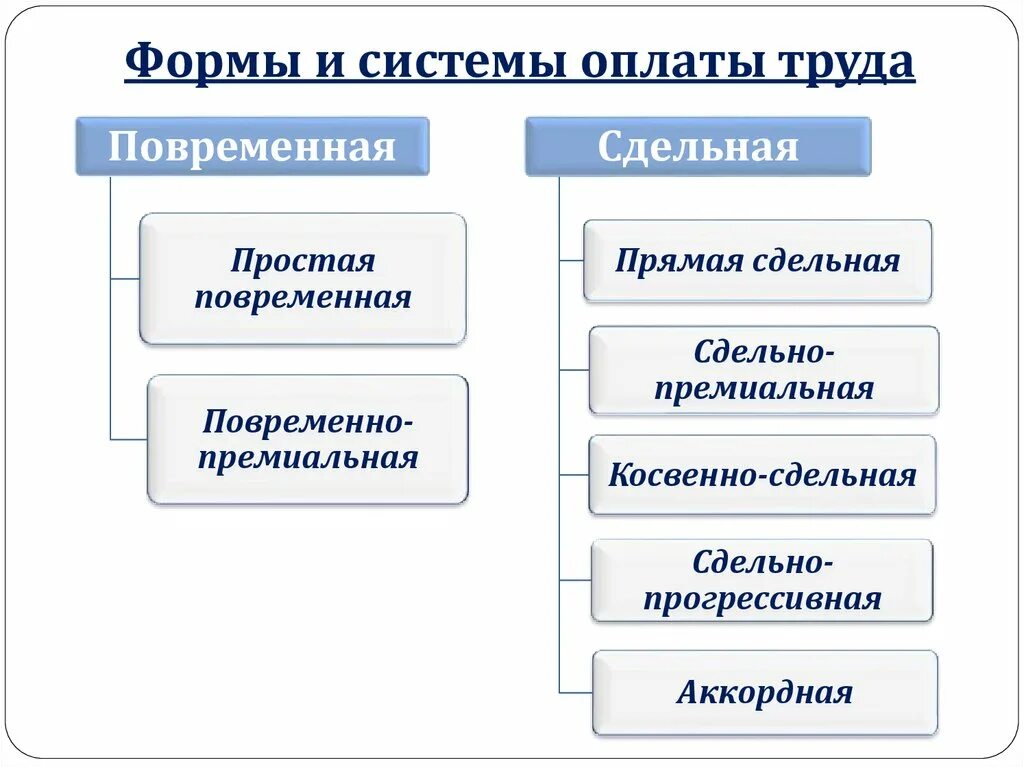 Формы и системы оплаты труда

Повременная

Простая повременная

Повременно-премиальная

Сдельная

Прямая сдельная

Сдельно-премиальная

Косвенно-сдельная

Сдельно-прогрессивная

Аккордная